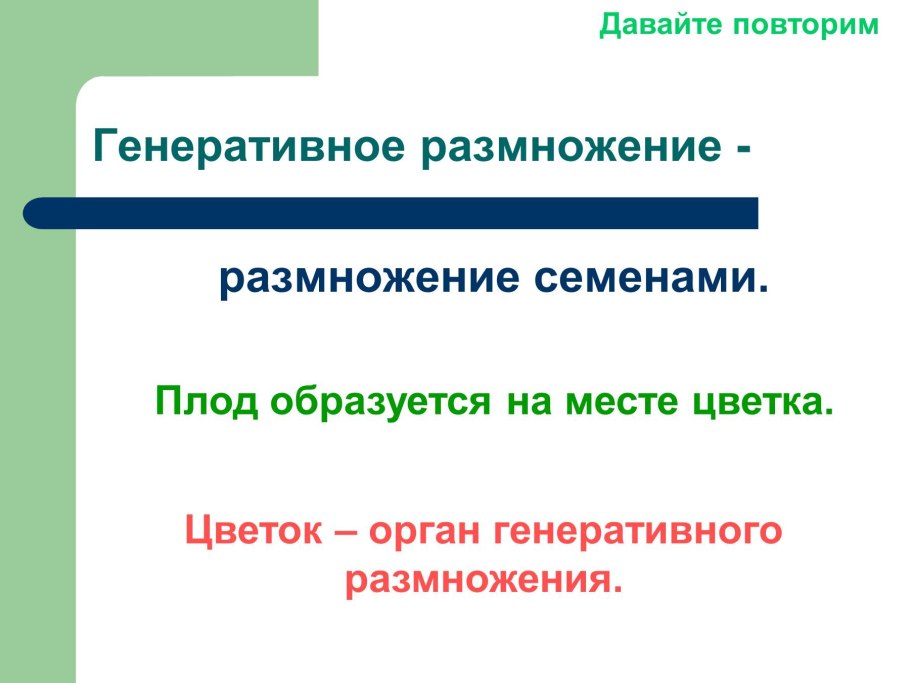 Давайте повторим

Генеративное размножение -

размножение семенами.

Плод образуется на месте цветка.

Цветок – орган генеративного размножения.